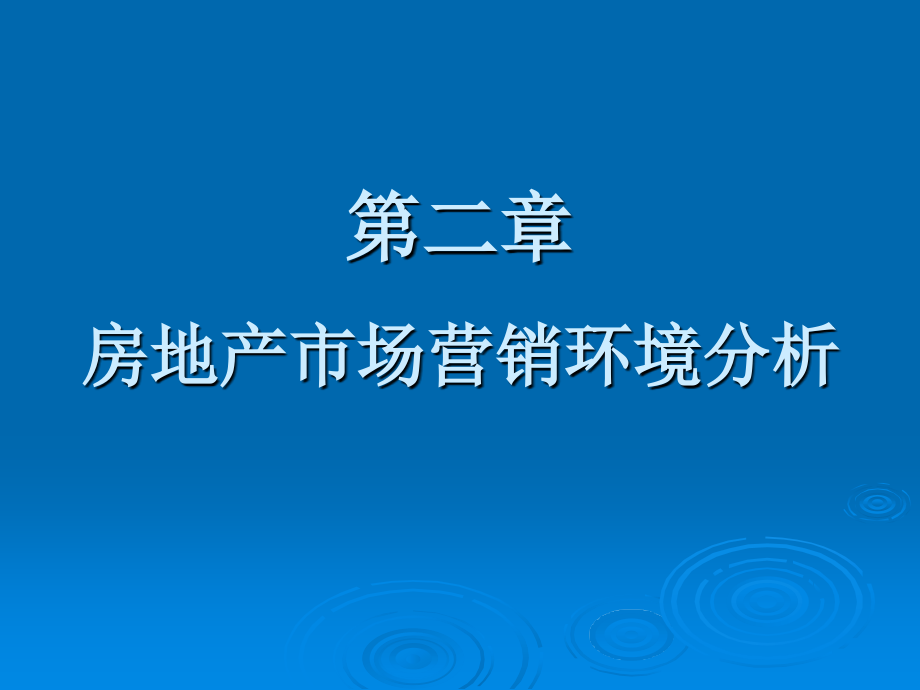 第二章

房地产市场营销环境分析